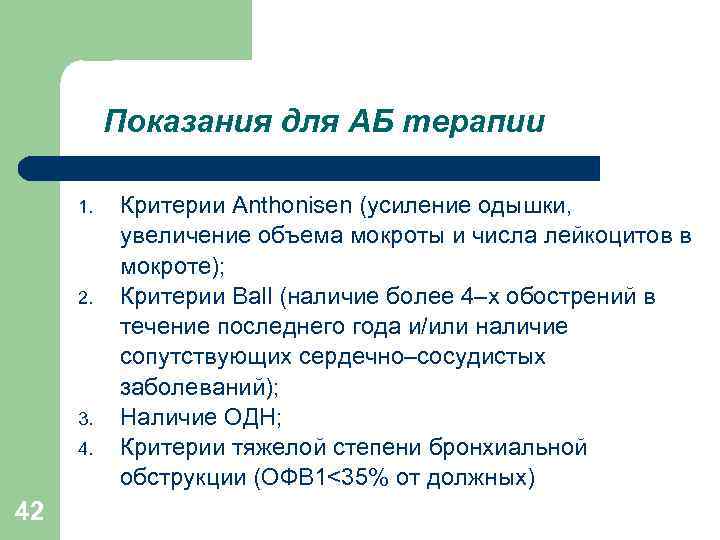 Показания для АБ терапии

1. Критерии Anthonisen (усиление одышки, увеличение объема мокроты и числа лейкоцитов в мокроте);
2. Критерии Ball (наличие более 4–х обострений в течение последнего года и/или наличие сопутствующих сердечно–сосудистых заболеваний);
3. Наличие ОДН;
4. Критерии тяжелой степени бронхиальной обструкции (ОФВ1<35% от должных)

42